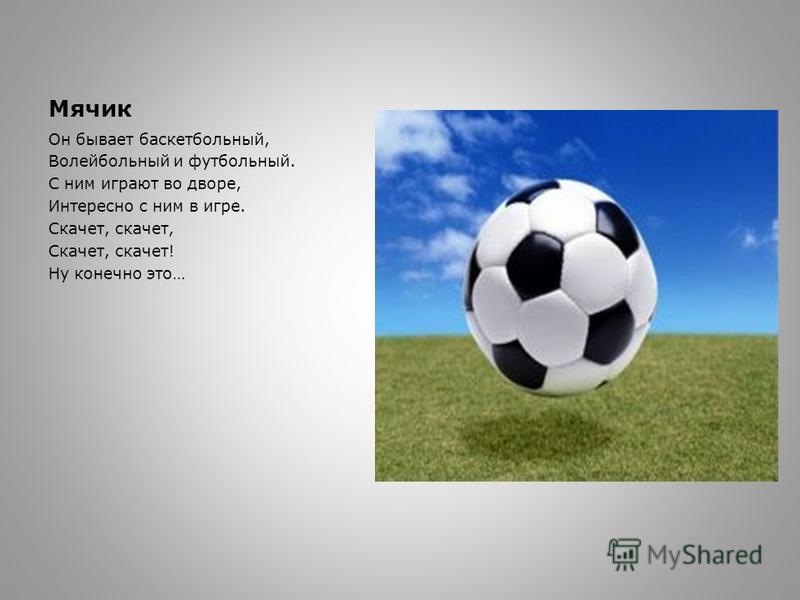 Мячик

Он бывает баскетбольный,
Волейбольный и футбольный.
С ним играют во дворе,
Интересно с ним в игре.
Скачет, скачет,
Скачет, скачет!
Ну конечно это…

MyShared